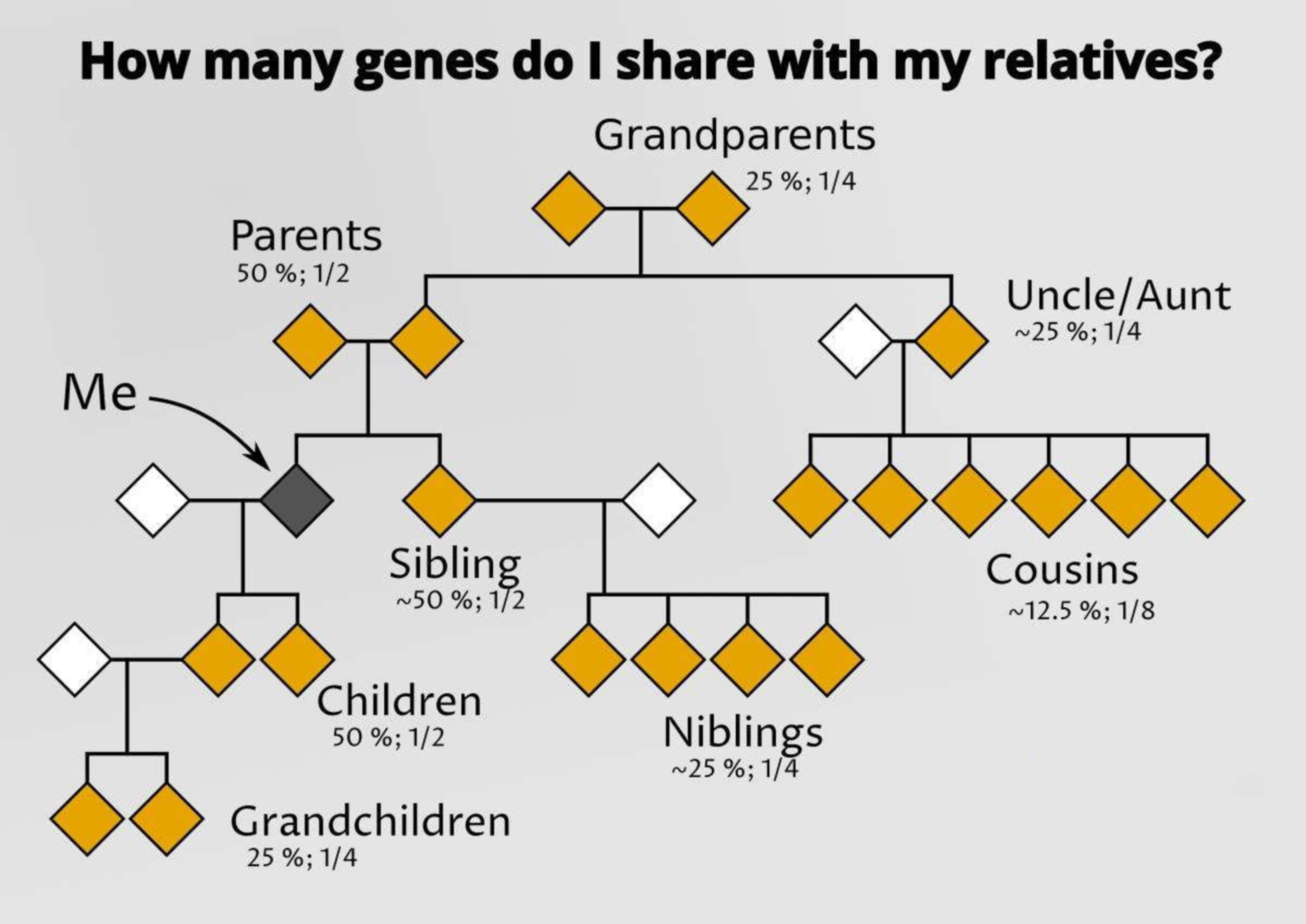 How many genes do I share with my relatives?

Grandparents
25 %; 1/4

Parents
50 %; 1/2

Uncle/Aunt
~25 %; 1/4

Me

Sibling
~50 %; 1/2

Cousins
~12.5 %; 1/8

Children
50 %; 1/2

Niblings
~25 %; 1/4

Grandchildren
25 %; 1/4